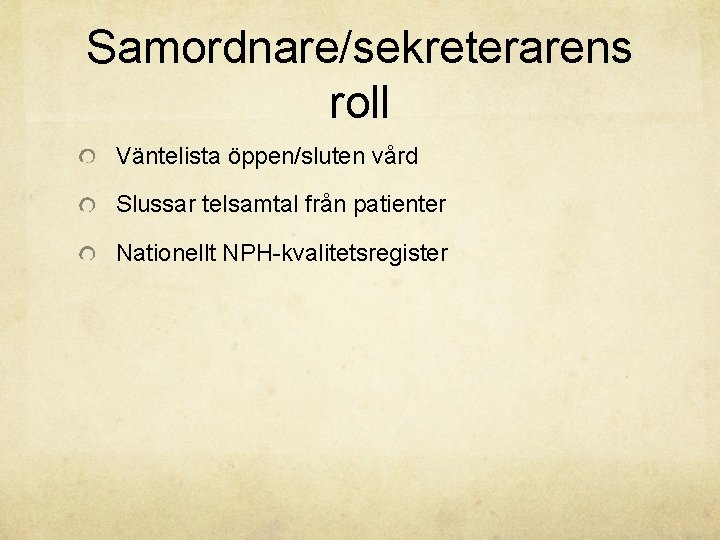 Samordnare/sekreterarens roll

Väntelista öppen/sluten vård

Slussar telsamtal från patienter

Nationellt NPH-kvalitetsregister